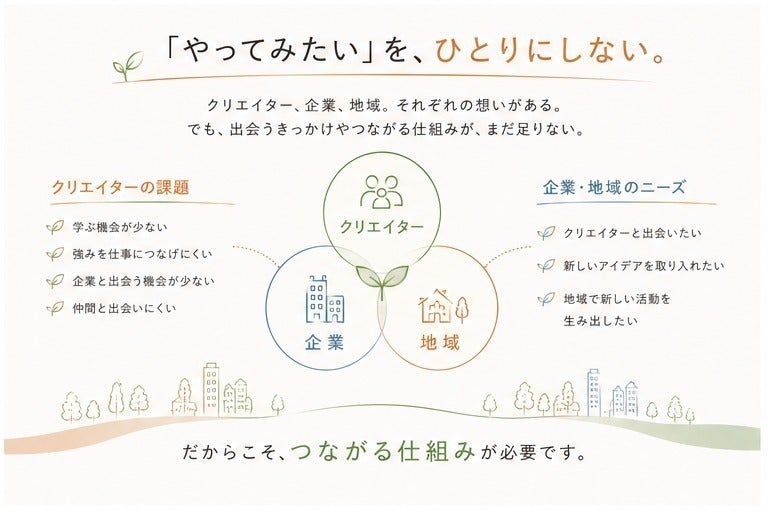 「やってみたい」を、ひとりにしない。

クリエイター、企業、地域。それぞれの想いがある。
でも、出会うきっかけやつながる仕組みが、まだ足りない。

クリエイターの課題

学ぶ機会が少ない

強みを仕事につなげにくい

企業と出会う機会が少ない

仲間と出会いにくい

クリエイター

企業

地域

企業・地域のニーズ

クリエイターと出会いたい

新しいアイデアを取り入れたい

地域で新しい活動を生み出したい

だからこそ、つながる仕組みが必要です。